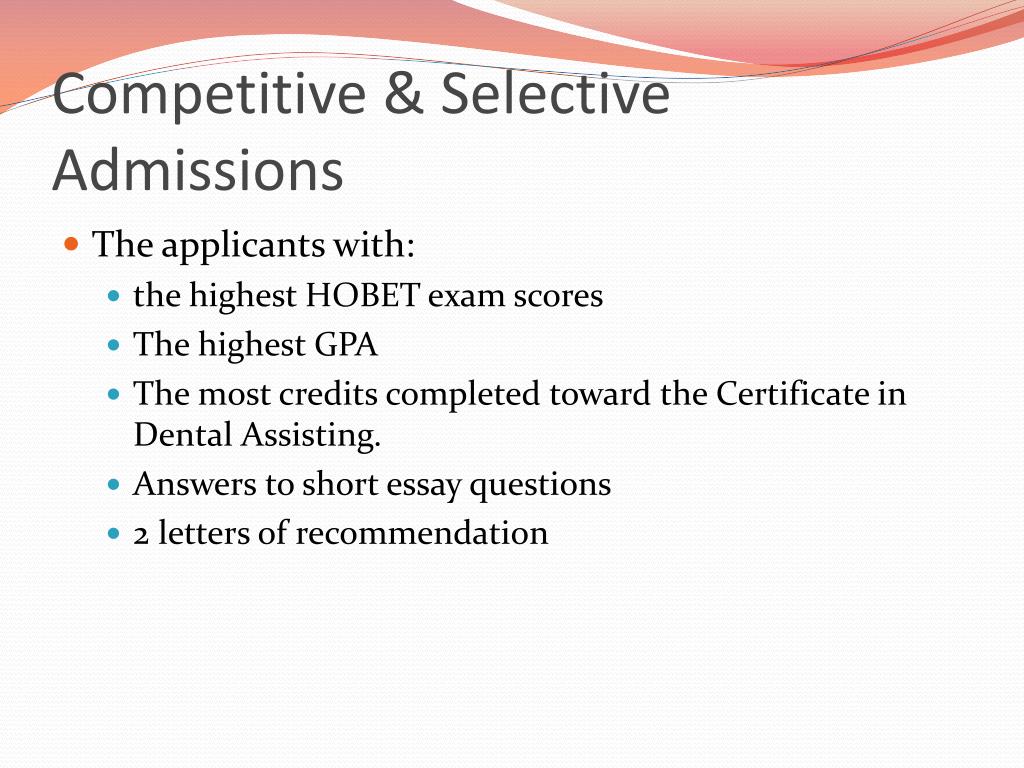 Competitive & Selective Admissions

The applicants with:
the highest HOBET exam scores
The highest GPA
The most credits completed toward the Certificate in Dental Assisting.
Answers to short essay questions
2 letters of recommendation